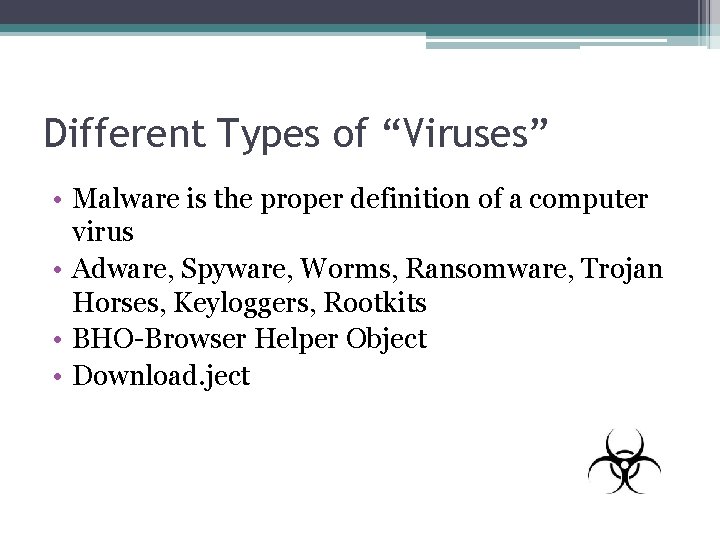 Different Types of “Viruses”

• Malware is the proper definition of a computer virus
• Adware, Spyware, Worms, Ransomware, Trojan Horses, Keyloggers, Rootkits
• BHO-Browser Helper Object
• Download.ject